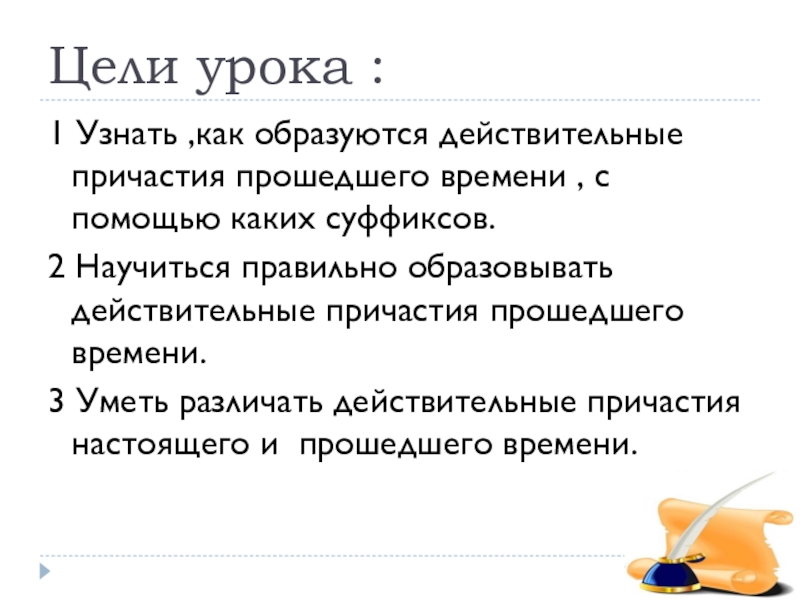 Цели урока :

1 Узнать ,как образуются действительные причастия прошедшего времени , с помощью каких суффиксов.

2 Научиться правильно образовывать действительные причастия прошедшего времени.

3 Уметь различать действительные причастия настоящего и прошедшего времени.